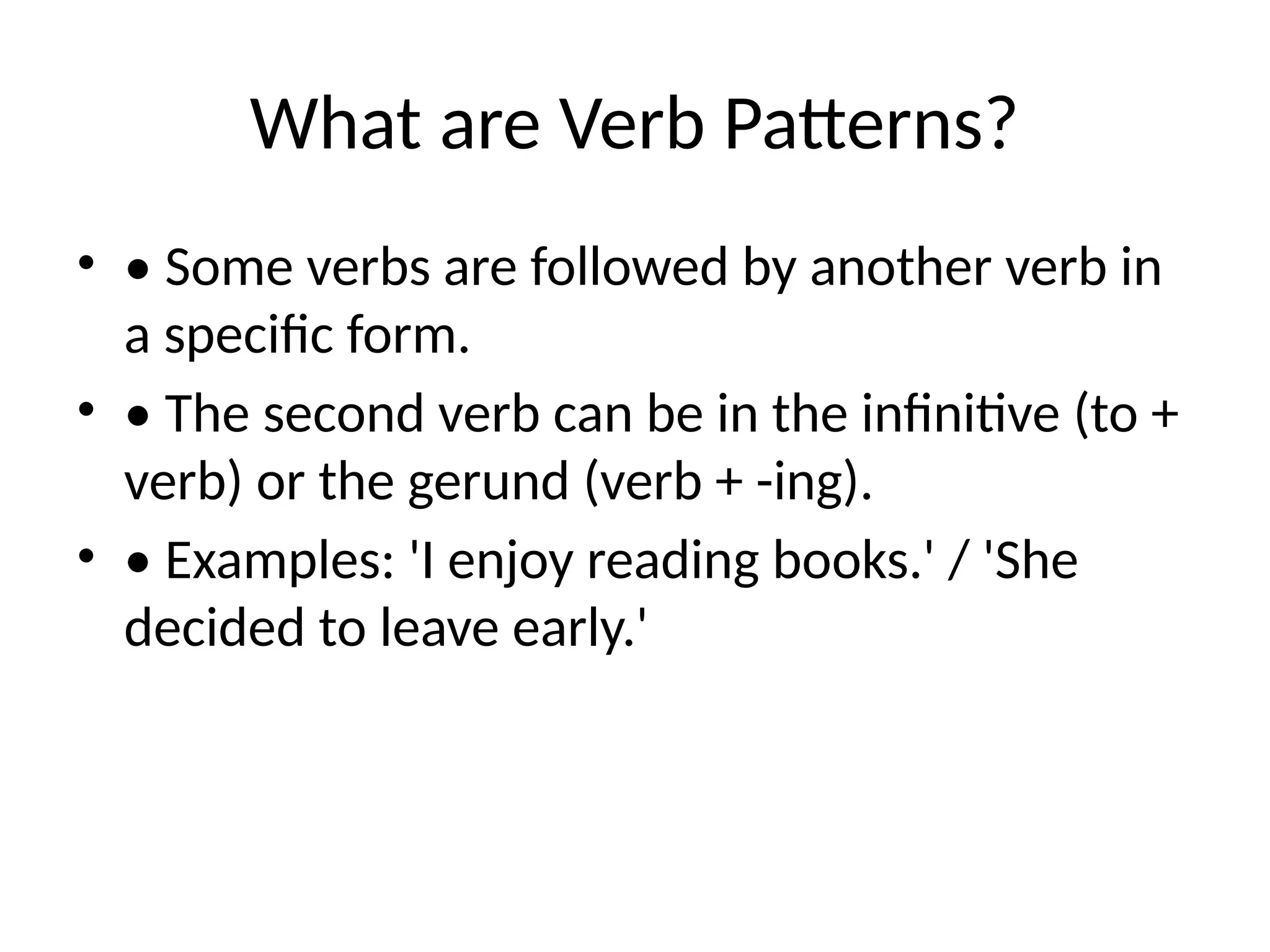 What are Verb Patterns?

• • Some verbs are followed by another verb in a specific form.

• • The second verb can be in the infinitive (to + verb) or the gerund (verb + -ing).

• • Examples: 'I enjoy reading books.' / 'She decided to leave early.'